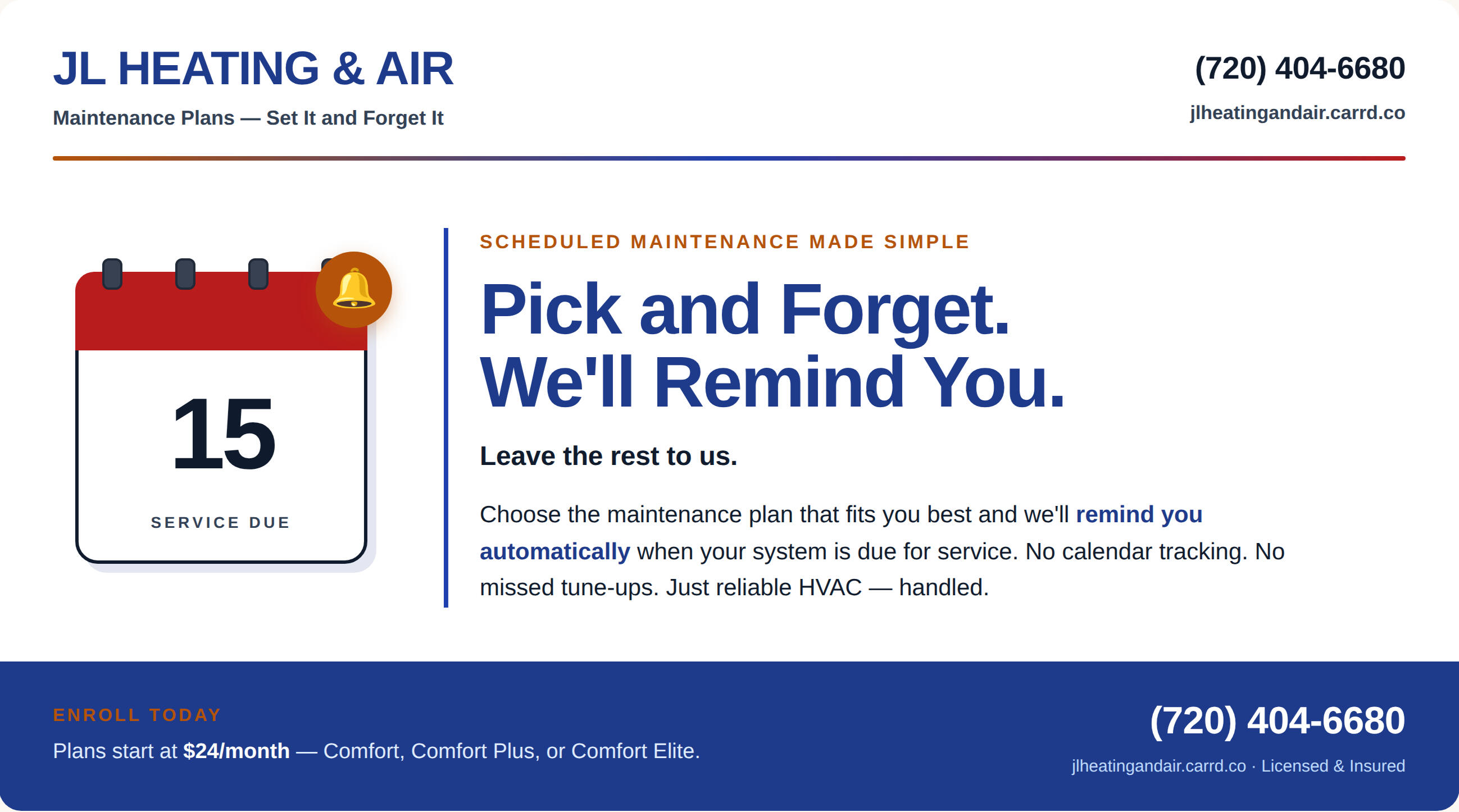 JL HEATING & AIR

Maintenance Plans — Set It and Forget It

(720) 404-6680

jlheatingandair.carrd.co

15

SERVICE DUE

SCHEDULED MAINTENANCE MADE SIMPLE

Pick and Forget.
We'll Remind You.

Leave the rest to us.

Choose the maintenance plan that fits you best and we'll remind you automatically when your system is due for service. No calendar tracking. No missed tune-ups. Just reliable HVAC — handled.

ENROLL TODAY

Plans start at $24/month — Comfort, Comfort Plus, or Comfort Elite.

(720) 404-6680

jlheatingandair.carrd.co · Licensed & Insured